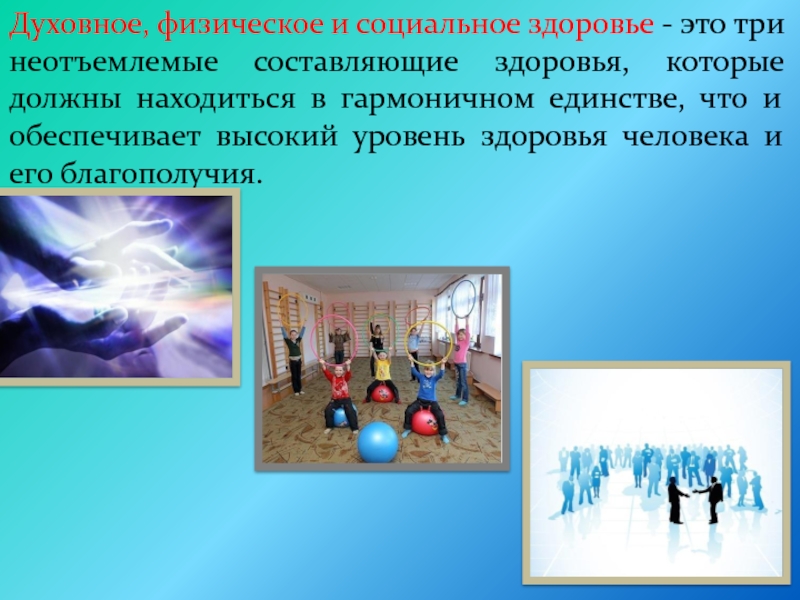 Духовное, физическое и социальное здоровье - это три неотъемлемые составляющие здоровья, которые должны находиться в гармоничном единстве, что и обеспечивает высокий уровень здоровья человека и его благополучия.